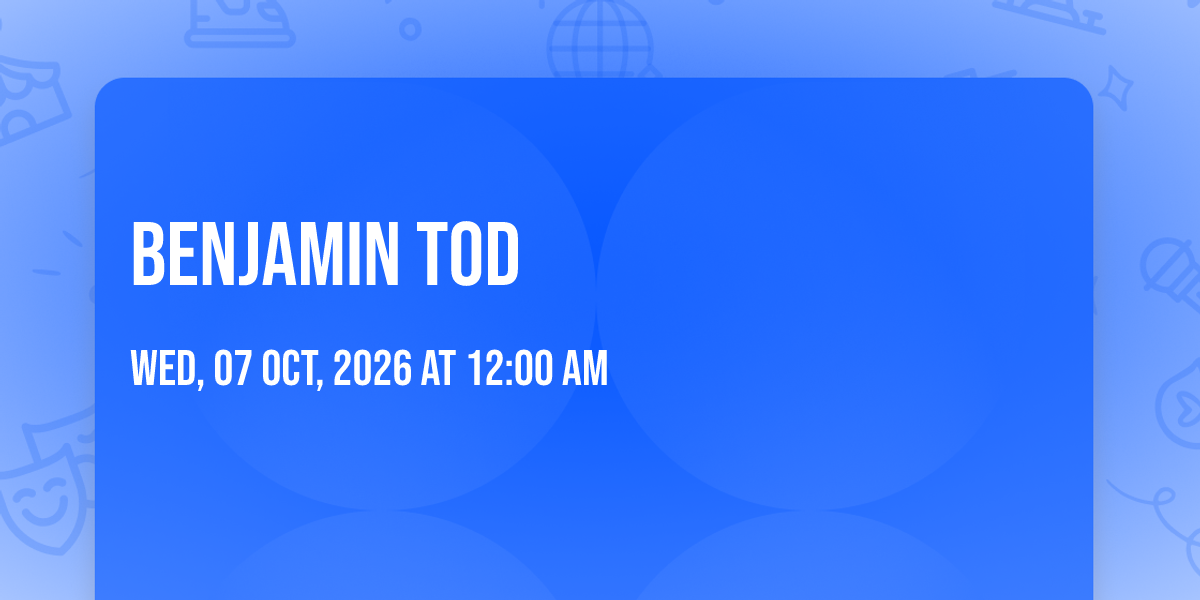 BENJAMIN TOD

WED, 07 OCT, 2026 AT 12:00 AM